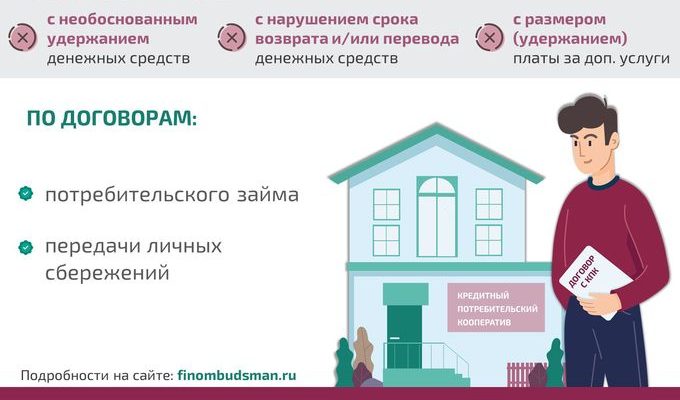 с необоснованным удержанием денежных средств

с нарушением срока возврата и/или перевода денежных средств

с размером (удержанием) платы за доп. услуги

ПО ДОГОВОРАМ:

потребительского займа

передачи личных сбережений

КРЕДИТНЫЙ ПОТРЕБИТЕЛЬСКИЙ КООПЕРАТИВ

ДОГОВОР С КПК

Подробности на сайте: finombudsman.ru